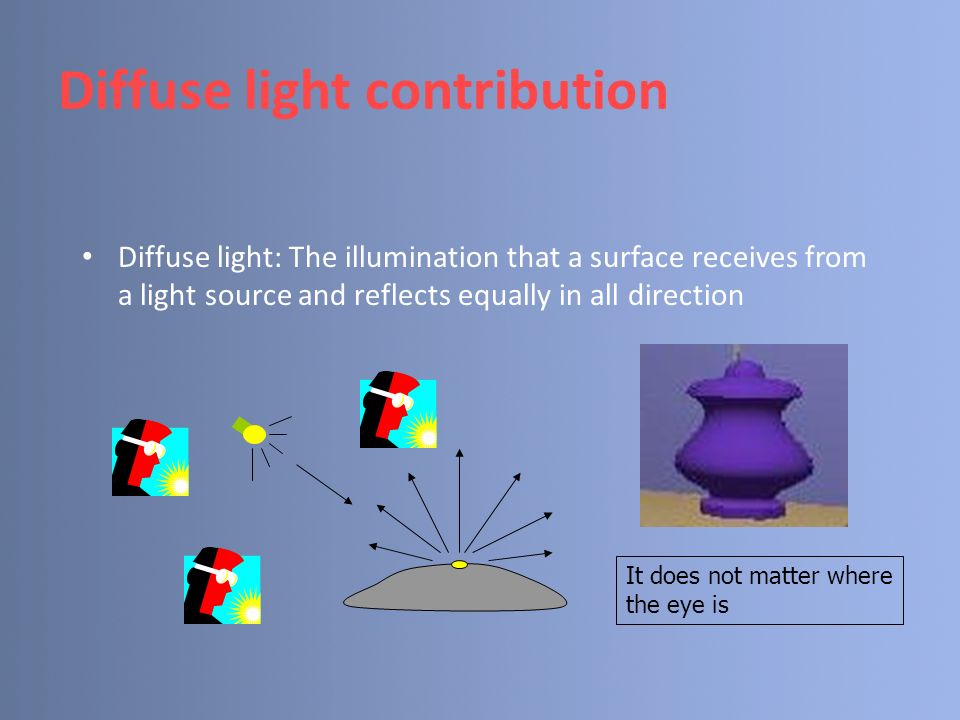 Diffuse light contribution

• Diffuse light: The illumination that a surface receives from a light source and reflects equally in all direction

It does not matter where the eye is